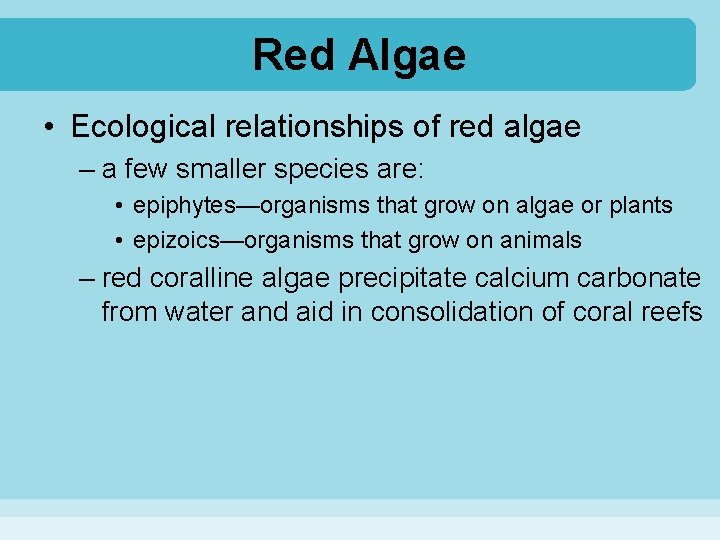 Red Algae

• Ecological relationships of red algae
– a few smaller species are:
• epiphytes—organisms that grow on algae or plants
• epizoics—organisms that grow on animals
– red coralline algae precipitate calcium carbonate from water and aid in consolidation of coral reefs